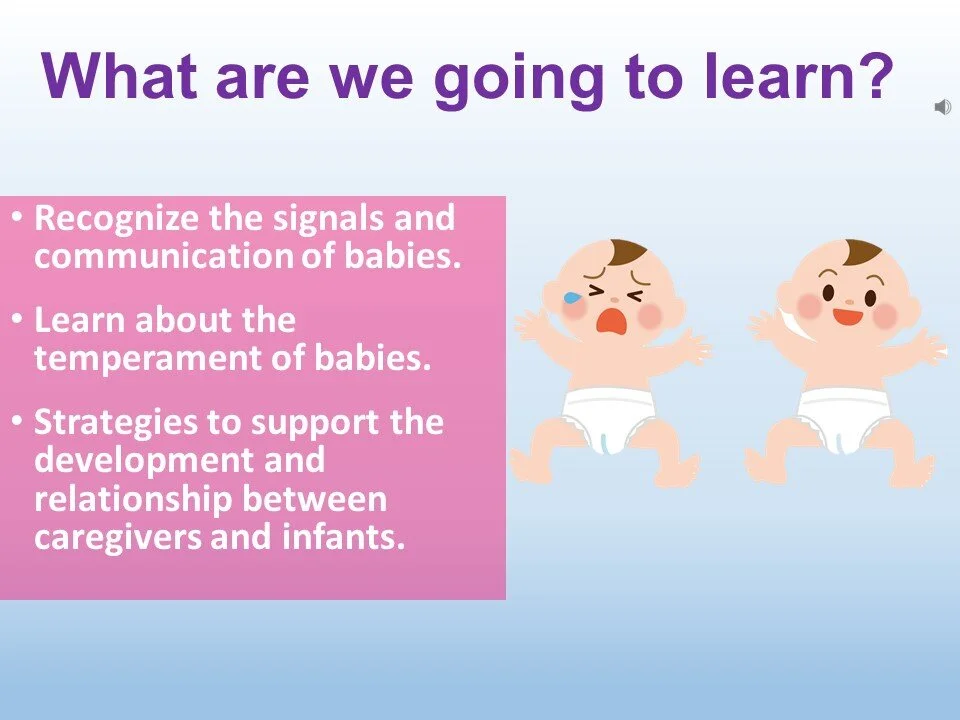 What are we going to learn?

• Recognize the signals and communication of babies.

• Learn about the temperament of babies.

• Strategies to support the development and relationship between caregivers and infants.